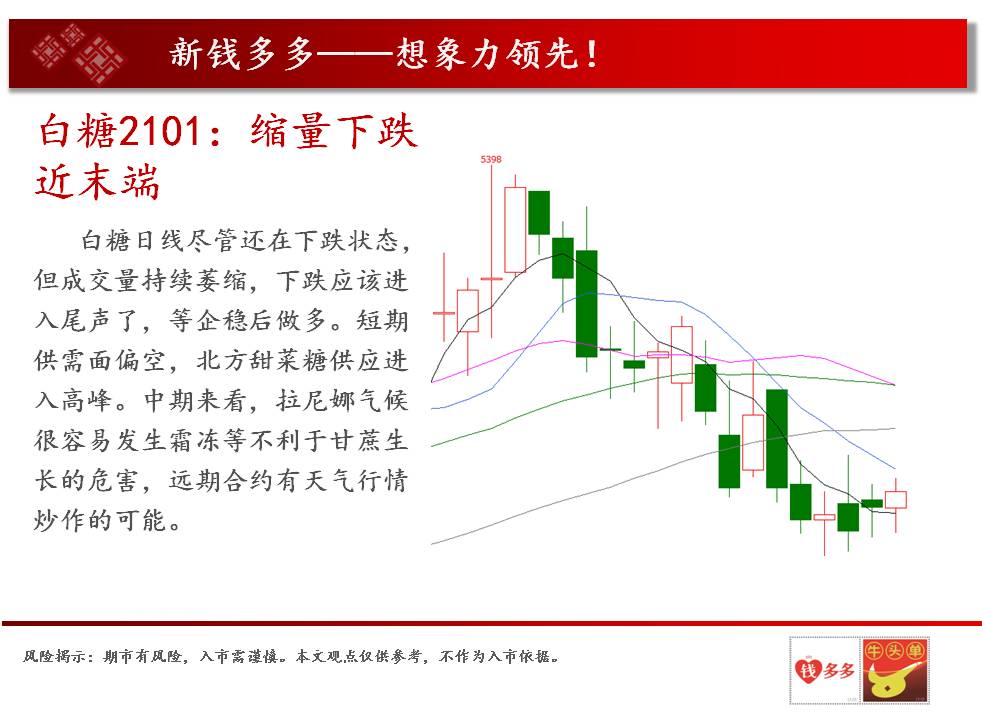 新钱多多——想象力领先！

白糖2101：缩量下跌近末端

白糖日线尽管还在下跌状态，但成交量持续萎缩，下跌应该进入尾声了，等企稳后做多。短期供需面偏空，北方甜菜糖供应进入高峰。中期来看，拉尼娜气候很容易发生霜冻等不利于甘蔗生长的危害，远期合约有天气行情炒作的可能。

5398

风险揭示：期市有风险，入市需谨慎。本文观点仅供参考，不作为入市依据。

钱多多

牛头单